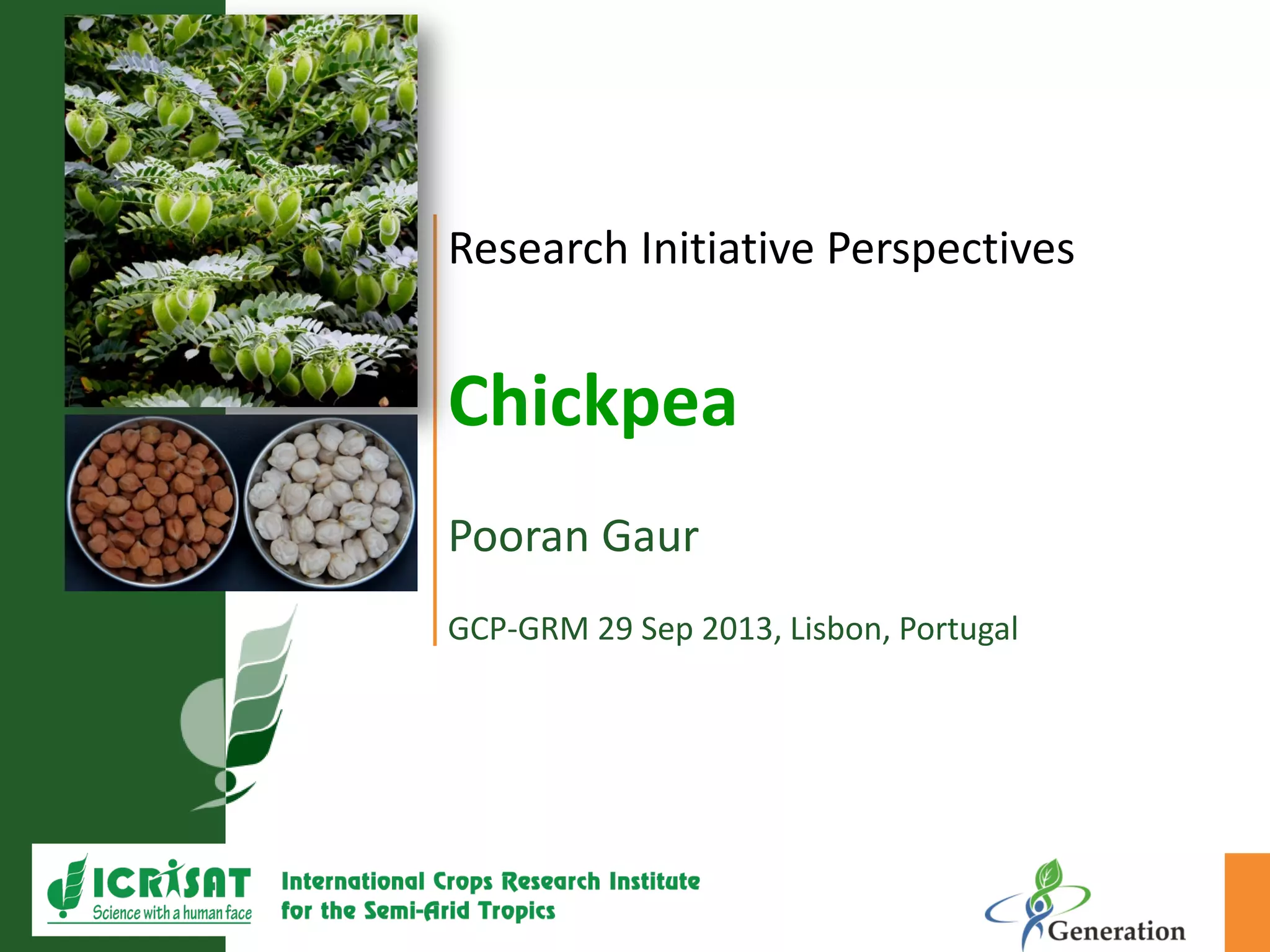 Research Initiative Perspectives

Chickpea

Pooran Gaur

GCP-GRM 29 Sep 2013, Lisbon, Portugal

ICRISAT
Science with a human face

International Crops Research Institute for the Semi-Arid Tropics

Generation